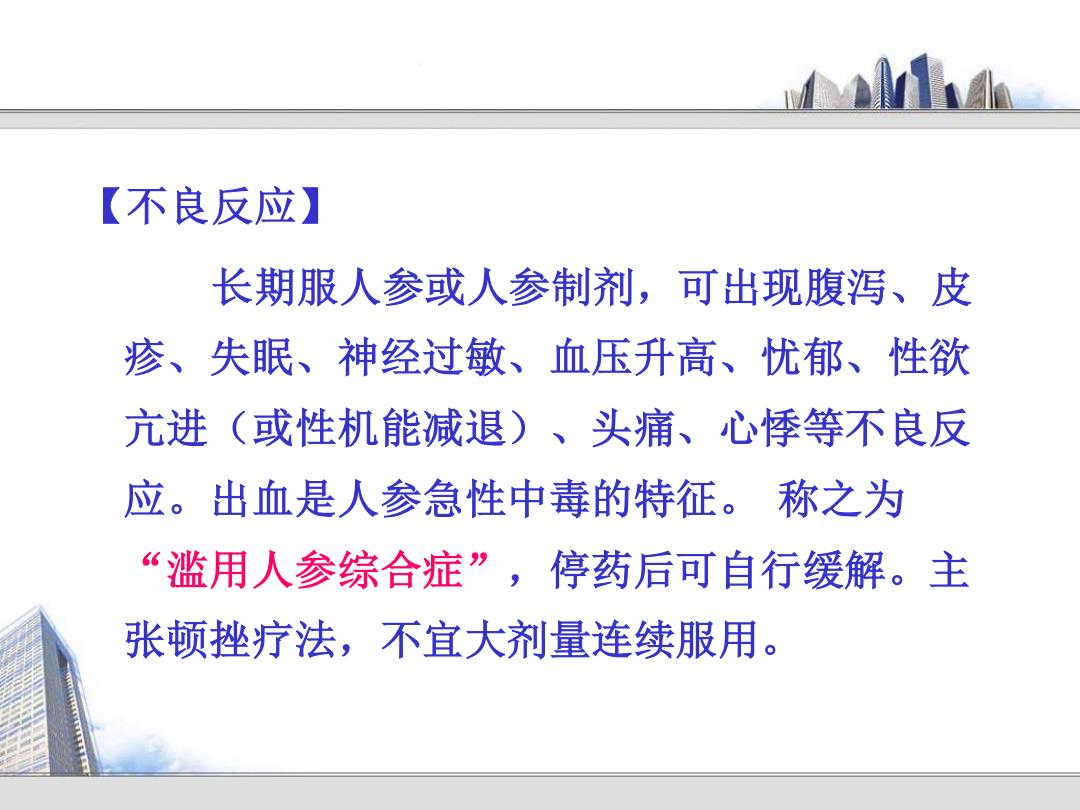 【不良反应】

长期服人参或人参制剂，可出现腹泻、皮疹、失眠、神经过敏、血压升高、忧郁、性欲亢进（或性机能减退）、头痛、心悸等不良反应。出血是人参急性中毒的特征。 称之为“滥用人参综合症”，停药后可自行缓解。主张顿挫疗法，不宜大剂量连续服用。